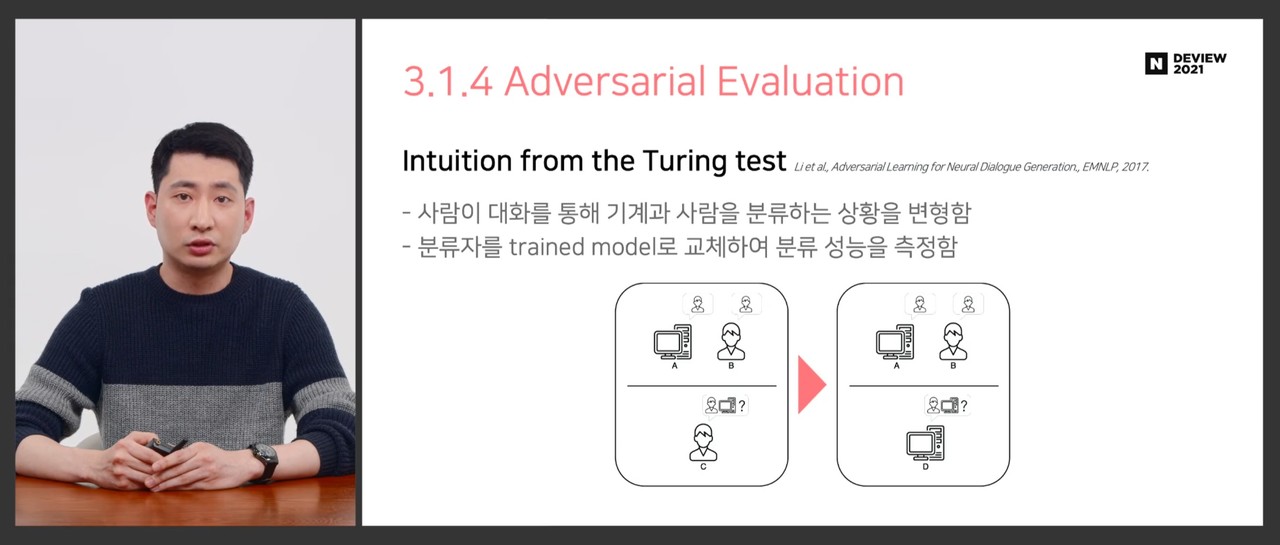 3.1.4 Adversarial Evaluation

N DEVIEW 2021

Intuition from the Turing test Li et al., Adversarial Learning for Neural Dialogue Generation., EMNLP, 2017.

- 사람이 대화를 통해 기계과 사람을 분류하는 상황을 변형함
- 분류자를 trained model로 교체하여 분류 성능을 측정함

A B

?

C

A B

?

D